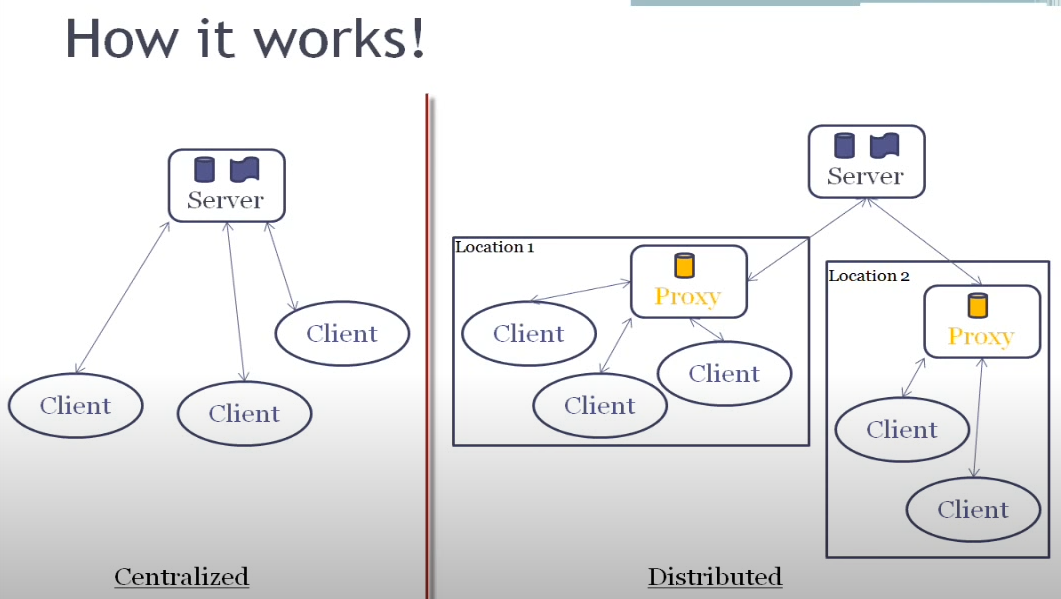 How it works!

Server

Client

Client

Client

Centralized

Server

Location 1

Proxy

Client

Client

Client

Location 2

Proxy

Client

Client

Distributed